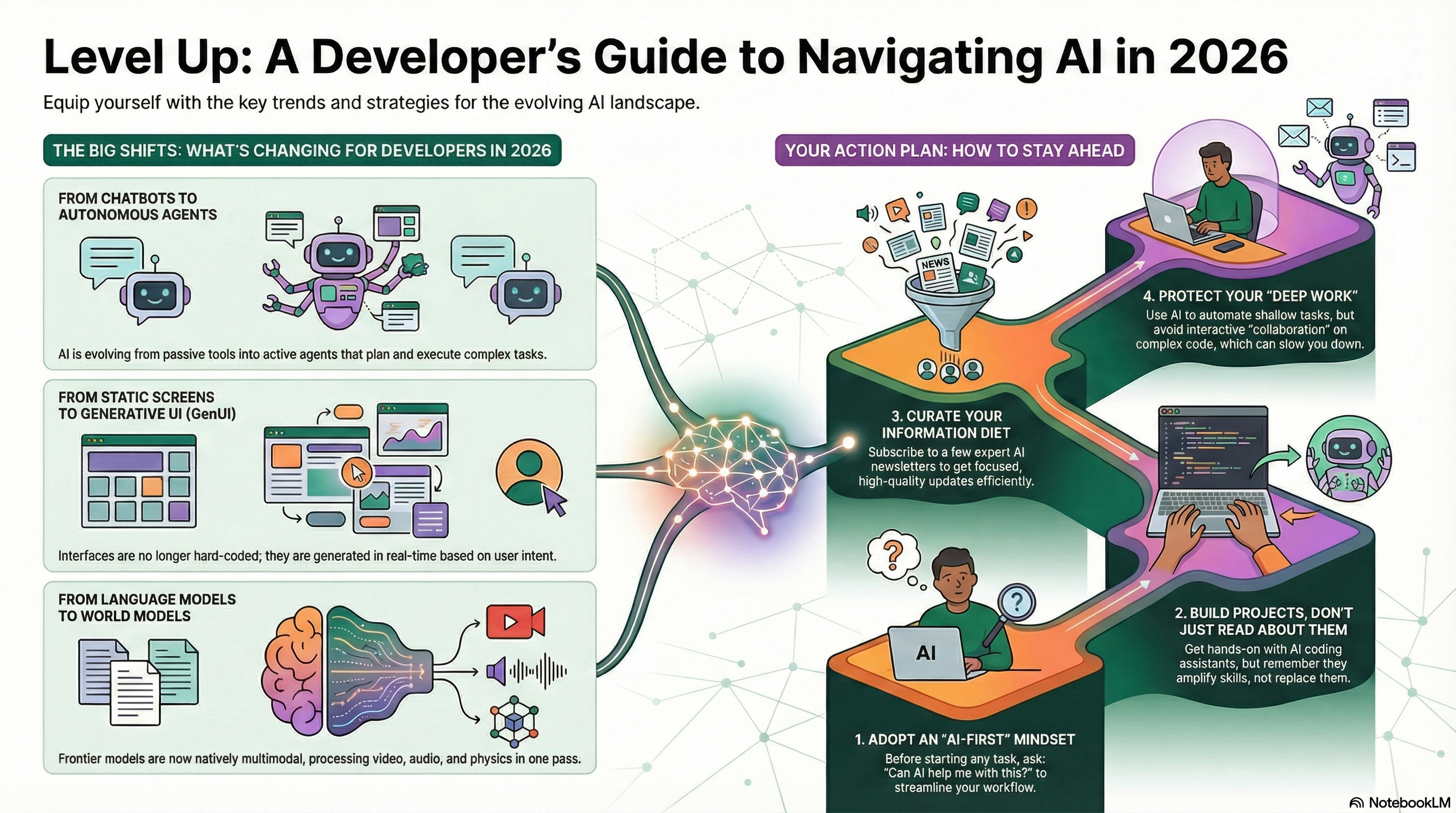 Level Up: A Developer's Guide to Navigating AI in 2026

Equip yourself with the key trends and strategies for the evolving AI landscape.

THE BIG SHIFTS: WHAT'S CHANGING FOR DEVELOPERS IN 2026

FROM CHATBOTS TO AUTONOMOUS AGENTS

AI is evolving from passive tools into active agents that plan and execute complex tasks.

FROM STATIC SCREENS TO GENERATIVE UI (GenUI)

Interfaces are no longer hard-coded; they are generated in real-time based on user intent.

FROM LANGUAGE MODELS TO WORLD MODELS

Frontier models are now natively multimodal, processing video, audio, and physics in one pass.

YOUR ACTION PLAN: HOW TO STAY AHEAD

NEWS

4. PROTECT YOUR "DEEP WORK"
Use AI to automate shallow tasks, but avoid interactive "collaboration" on complex code, which can slow you down.

3. CURATE YOUR INFORMATION DIET
Subscribe to a few expert AI newsletters to get focused, high-quality updates efficiently.

2. BUILD PROJECTS, DON'T JUST READ ABOUT THEM
Get hands-on with AI coding assistants, but remember they amplify skills, not replace them.

AI

1. ADOPT AN "AI-FIRST" MINDSET
Before starting any task, ask: "Can AI help me with this?" to streamline your workflow.

NotebookLM